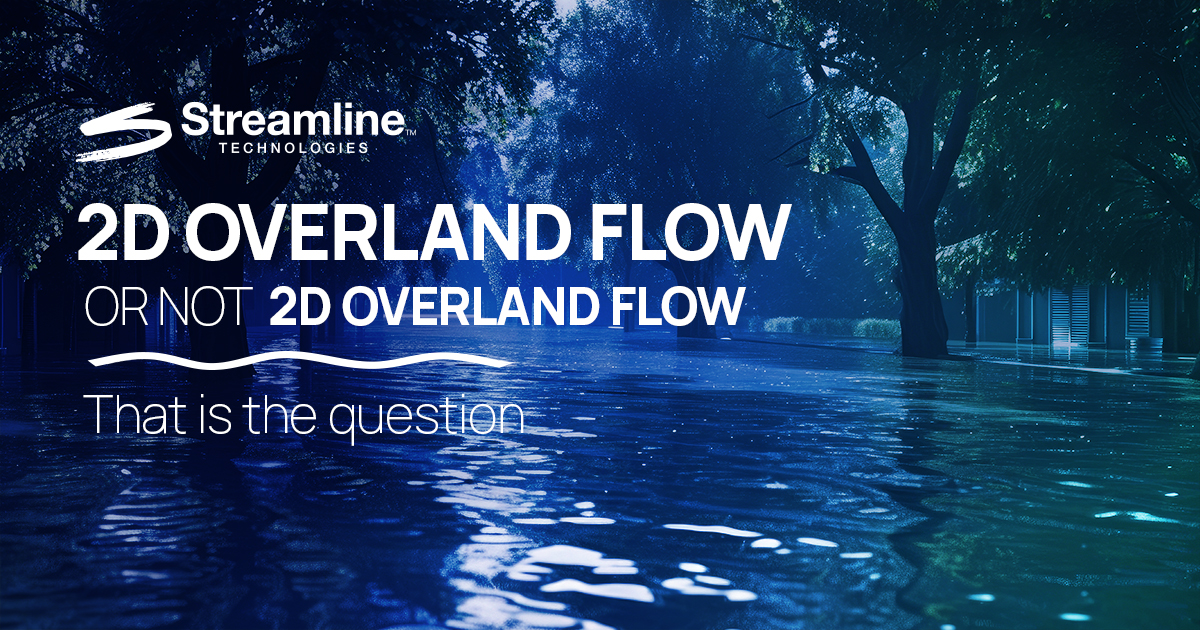 Streamline™
TECHNOLOGIES

2D OVERLAND FLOW
OR NOT 2D OVERLAND FLOW

That is the question